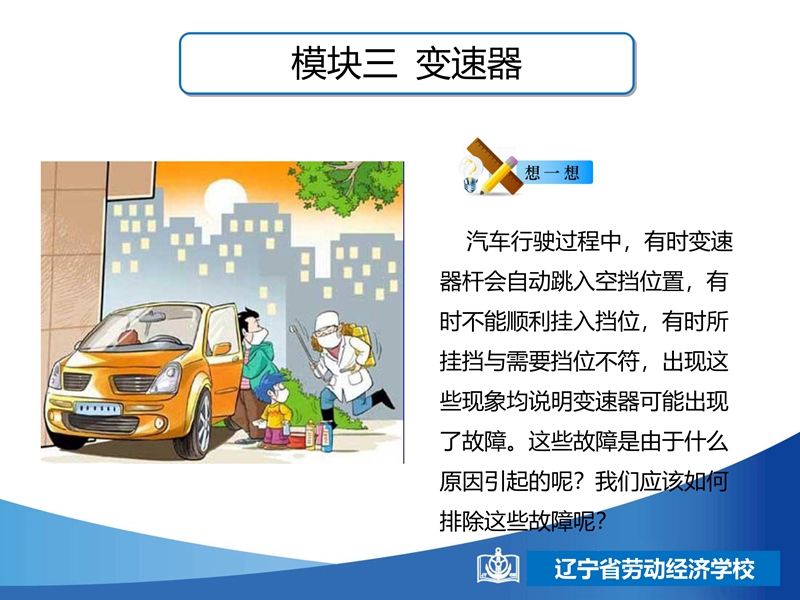 模块三 变速器

想一想

汽车行驶过程中，有时变速器杆会自动跳入空挡位置，有时不能顺利挂入挡位，有时所挂挡与需要挡位不符，出现这些现象均说明变速器可能出现了故障。这些故障是由于什么原因引起的呢？我们应该如何排除这些故障呢？

辽宁省劳动经济学校